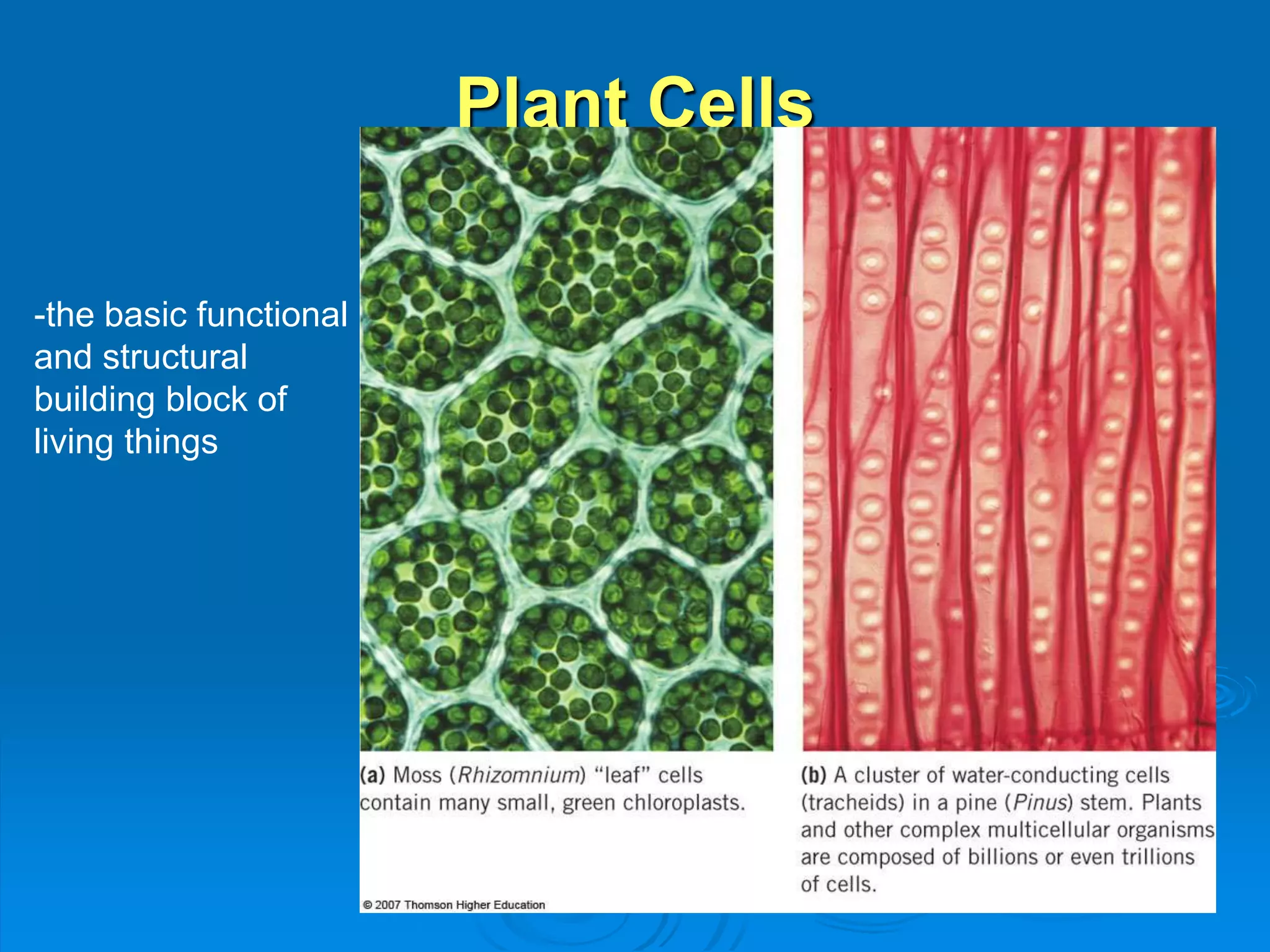 Plant Cells

-the basic functional and structural building block of living things

(a) Moss (Rhizomnium) "leaf" cells contain many small, green chloroplasts.

(b) A cluster of water-conducting cells (tracheids) in a pine (Pinus) stem. Plants and other complex multicellular organisms are composed of billions or even trillions of cells.

© 2007 Thomson Higher Education